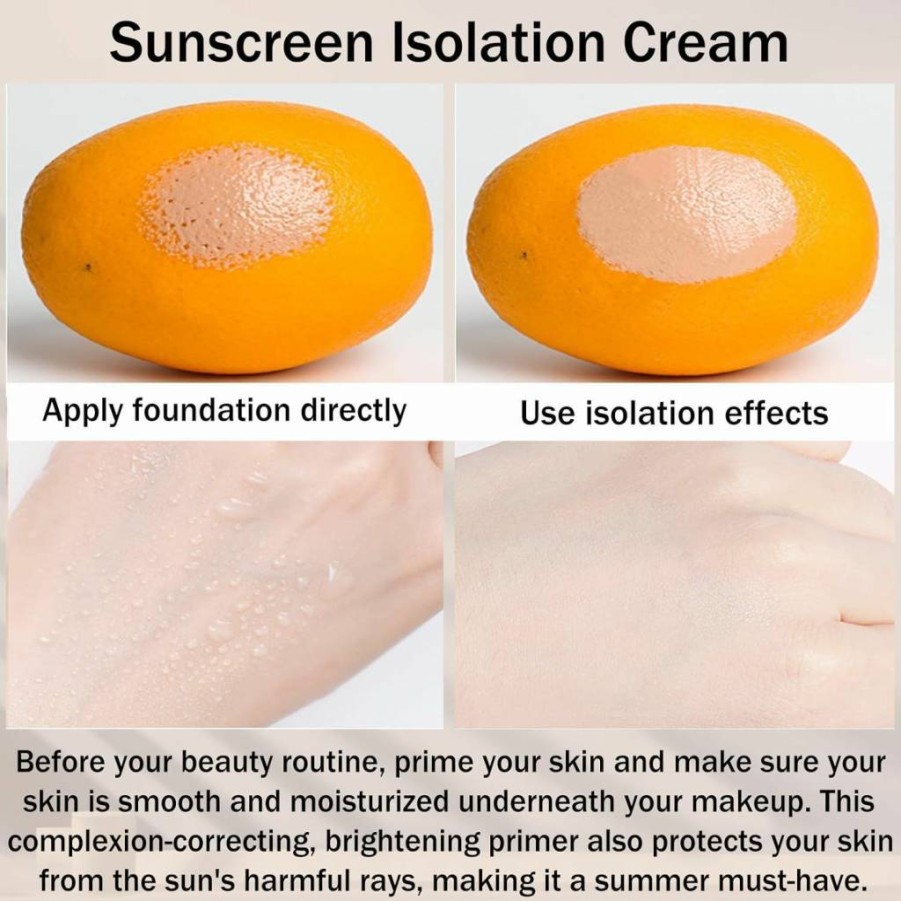 Sunscreen Isolation Cream

Apply foundation directly

Use isolation effects

Before your beauty routine, prime your skin and make sure your skin is smooth and moisturized underneath your makeup. This complexion-correcting, brightening primer also protects your skin from the sun's harmful rays, making it a summer must-have.